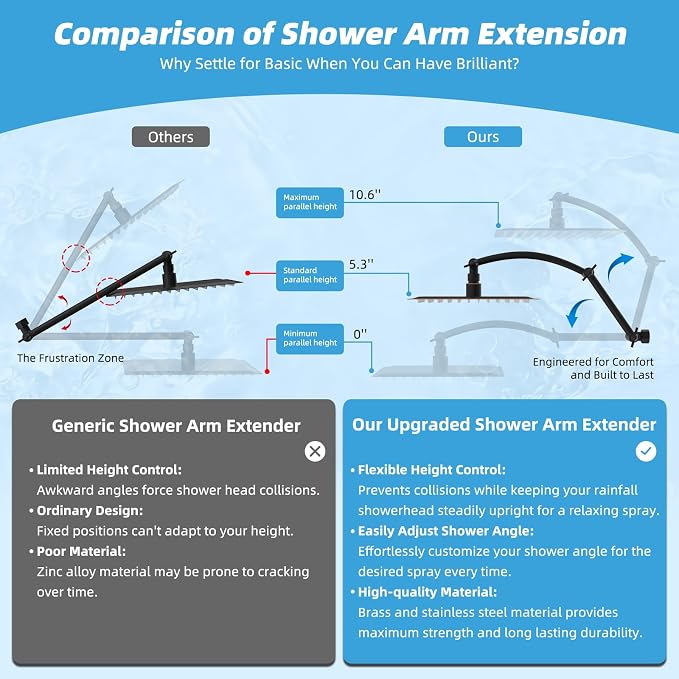 Comparison of Shower Arm Extension
Why Settle for Basic When You Can Have Brilliant?

Others

Ours

Maximum parallel height
10.6''

Standard parallel height
5.3''

Minimum parallel height
0''

The Frustration Zone

Engineered for Comfort and Built to Last

Generic Shower Arm Extender

• Limited Height Control:
Awkward angles force shower head collisions.
• Ordinary Design:
Fixed positions can't adapt to your height.
• Poor Material:
Zinc alloy material may be prone to cracking over time.

Our Upgraded Shower Arm Extender

• Flexible Height Control:
Prevents collisions while keeping your rainfall showerhead steadily upright for a relaxing spray.
• Easily Adjust Shower Angle:
Effortlessly customize your shower angle for the desired spray every time.
• High-quality Material:
Brass and stainless steel material provides maximum strength and long lasting durability.